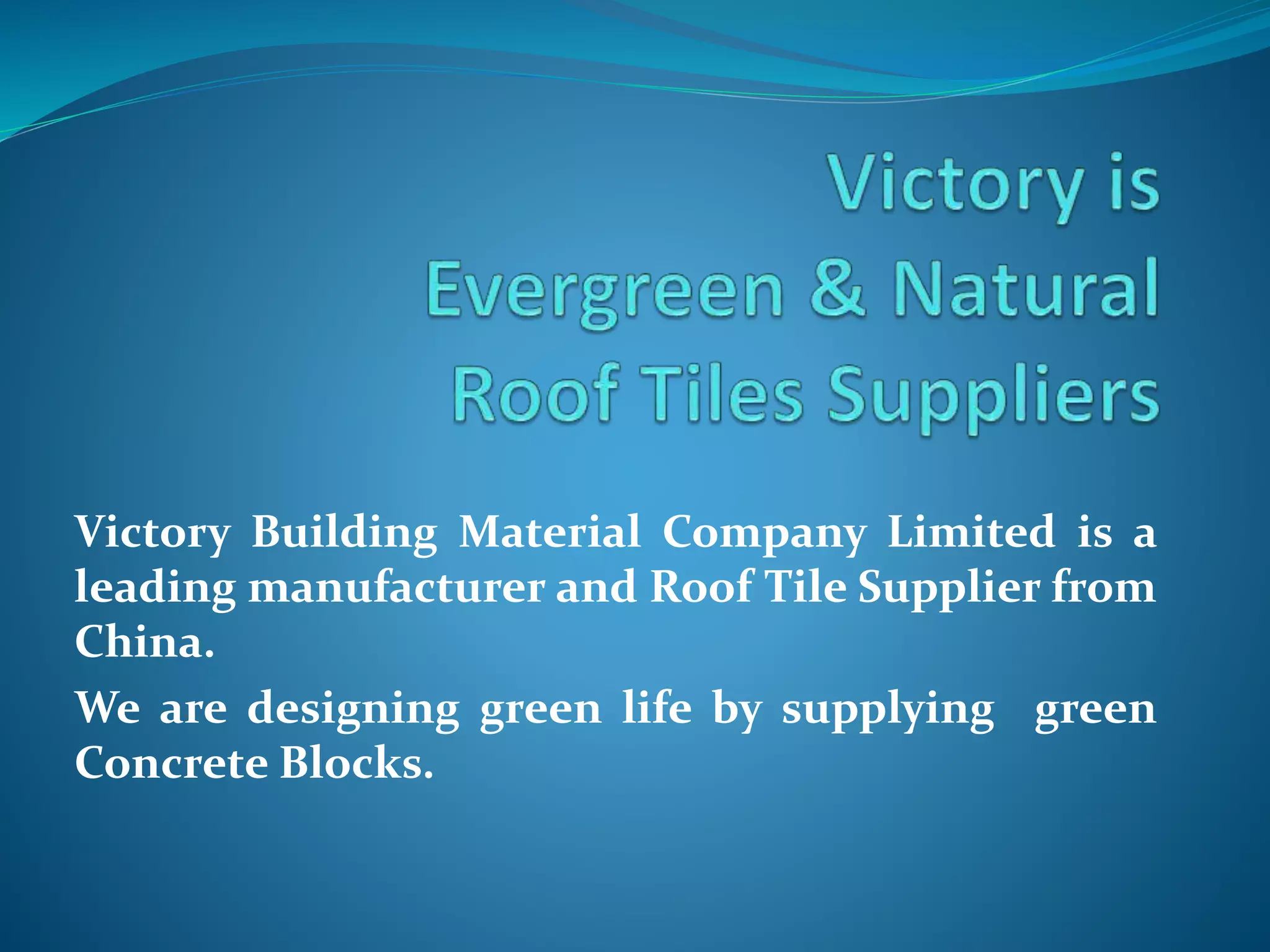 Victory is Evergreen & Natural Roof Tiles Suppliers

Victory Building Material Company Limited is a leading manufacturer and Roof Tile Supplier from China.

We are designing green life by supplying green Concrete Blocks.